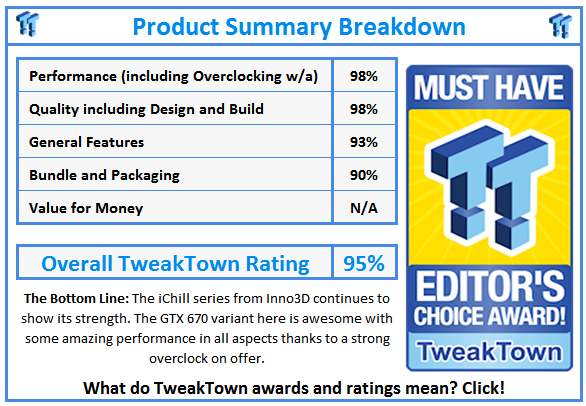 Product Summary Breakdown

| Performance (including Overclocking w/a) | 98% |
|---|---|
| Quality including Design and Build | 98% |
| General Features | 93% |
| Bundle and Packaging | 90% |
| Value for Money | N/A |

| Overall TweakTown Rating | 95% |
|---|---|

**The Bottom Line:** The iChill series from Inno3D continues to show its strength. The GTX 670 variant here is awesome with some amazing performance in all aspects thanks to a strong overclock on offer.

MUST HAVE

EDITOR'S CHOICE AWARD!

TweakTown

What do TweakTown awards and ratings mean? Click!